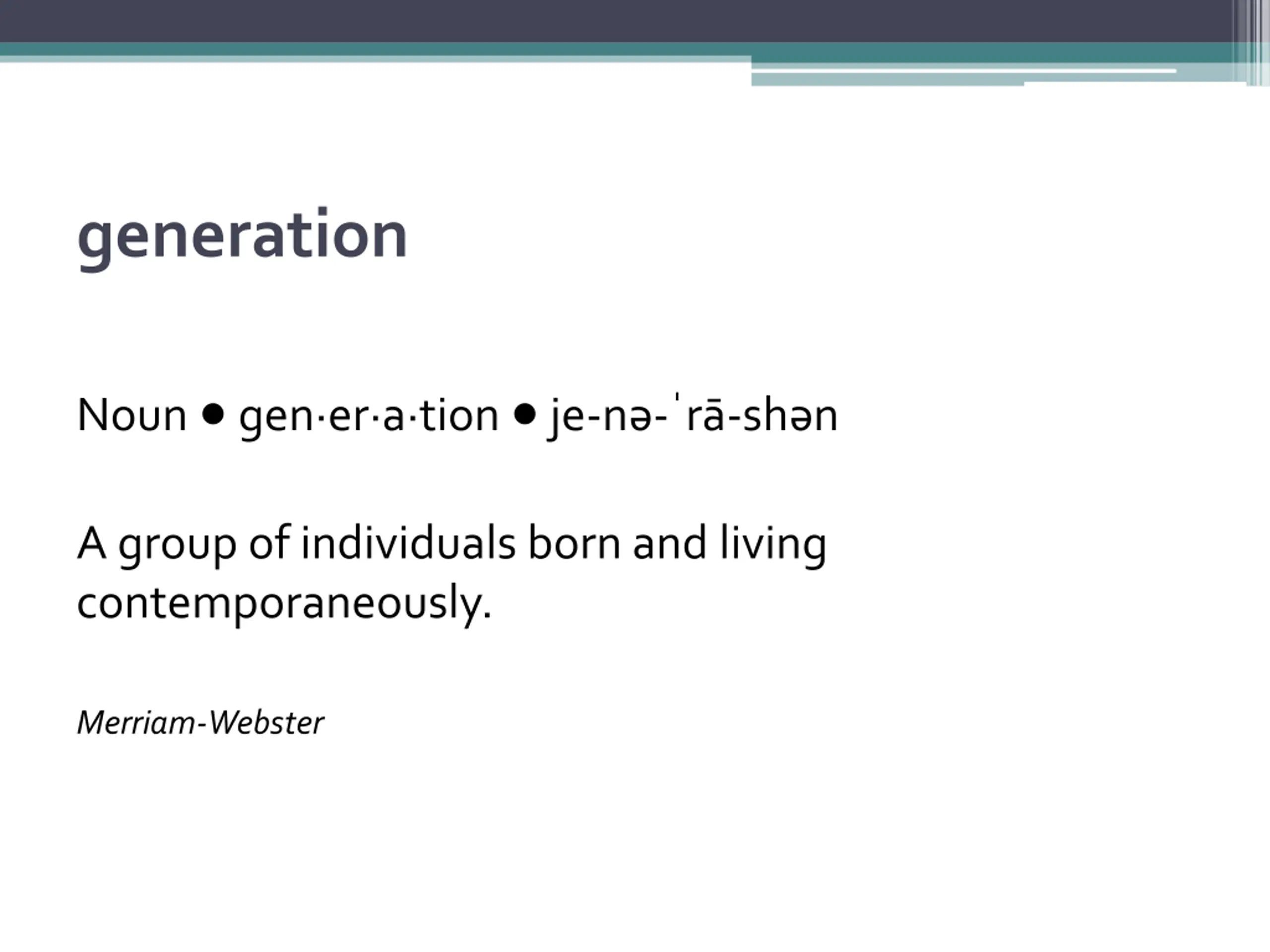 generation

Noun ● gen·er·a·tion ● je-nə-ˈrā-shən

A group of individuals born and living contemporaneously.

Merriam-Webster